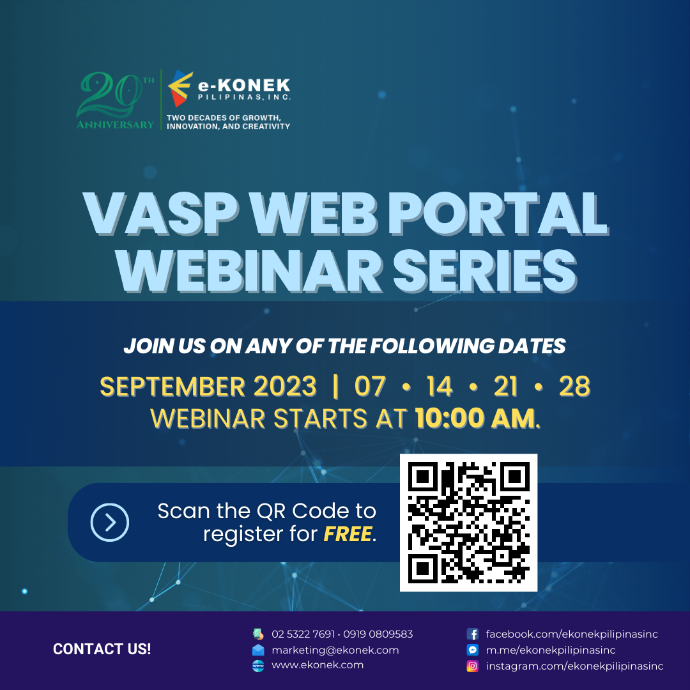 20TH ANNIVERSARY

e-KONEK PILIPINAS, INC.

TWO DECADES OF GROWTH, INNOVATION, AND CREATIVITY

VASP WEB PORTAL WEBINAR SERIES

JOIN US ON ANY OF THE FOLLOWING DATES

SEPTEMBER 2023 | 07 • 14 • 21 • 28

WEBINAR STARTS AT 10:00 AM.

Scan the QR Code to register for FREE.

CONTACT US!

02 5322 7691 · 0919 0809583
marketing@ekonek.com
www.ekonek.com

facebook.com/ekonekpilipinasinc
m.me/ekonekpilipinasinc
instagram.com/ekonekpilipinasinc